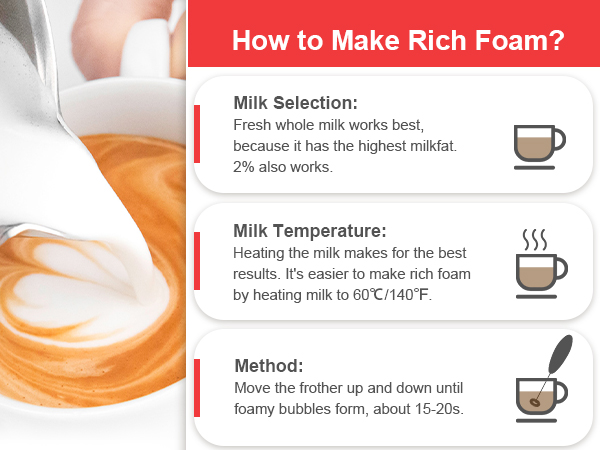 How to Make Rich Foam?

Milk Selection:
Fresh whole milk works best, because it has the highest milkfat. 2% also works.

Milk Temperature:
Heating the milk makes for the best results. It's easier to make rich foam by heating milk to 60℃/140℉.

Method:
Move the frother up and down until foamy bubbles form, about 15-20s.